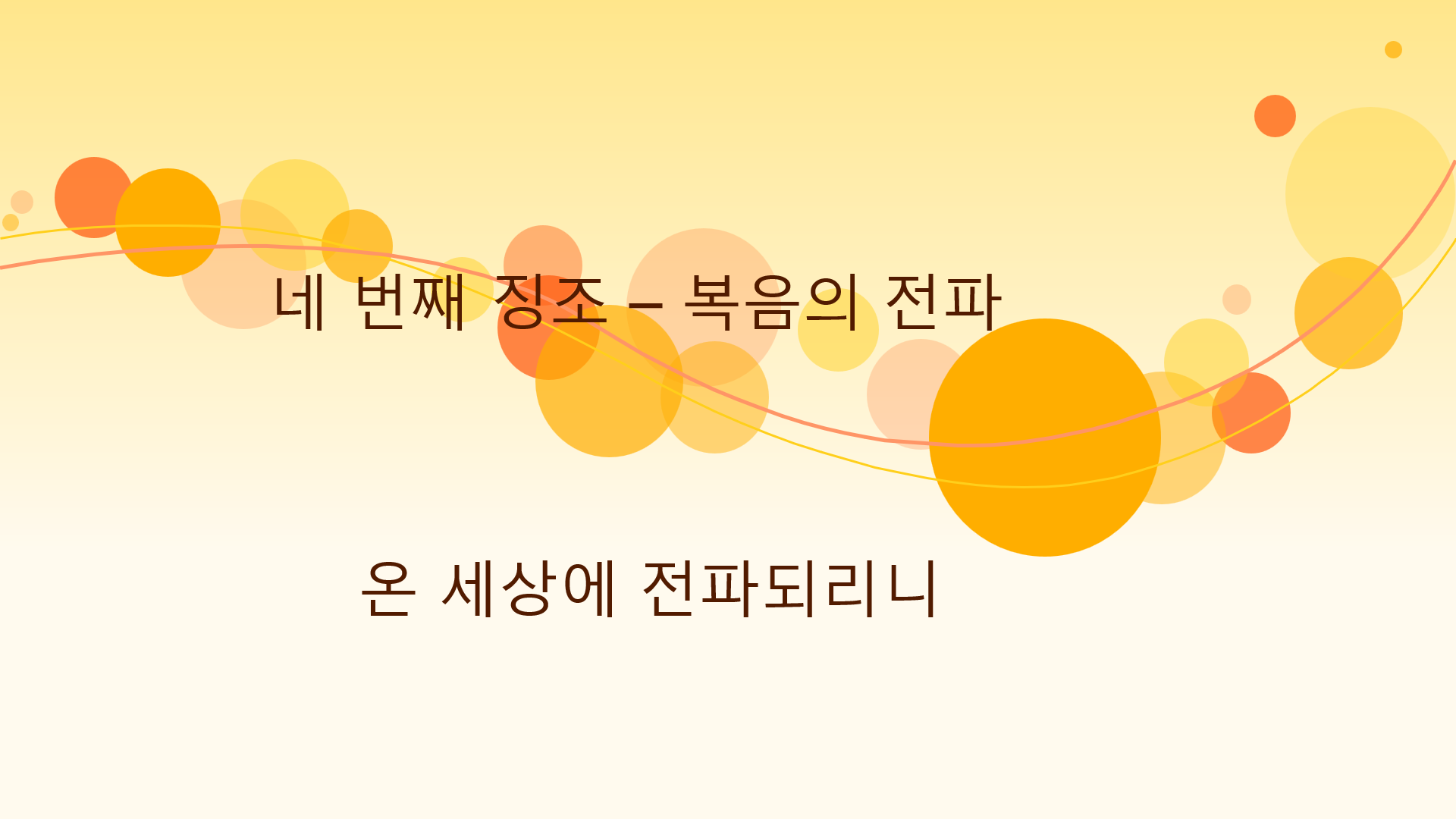 네 번째 징조 – 복음의 전파

온 세상에 전파되리니